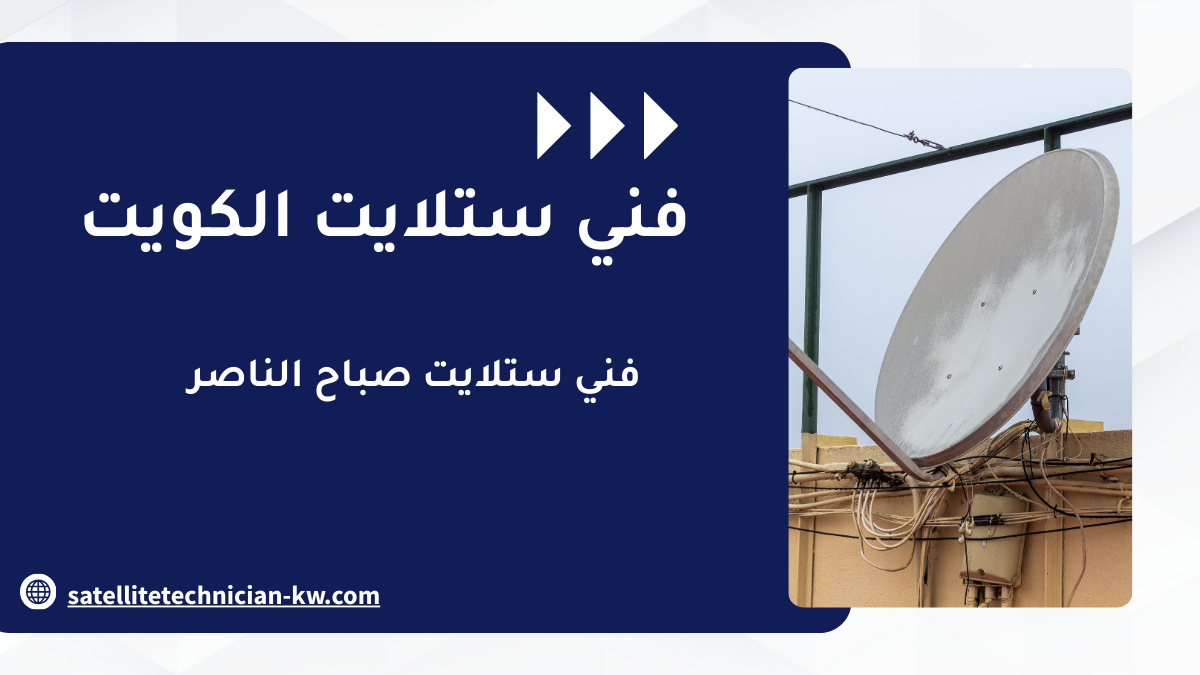 فني ستلايت الكويت

فني ستلايت صباح الناصر

satellitetechnician-kw.com